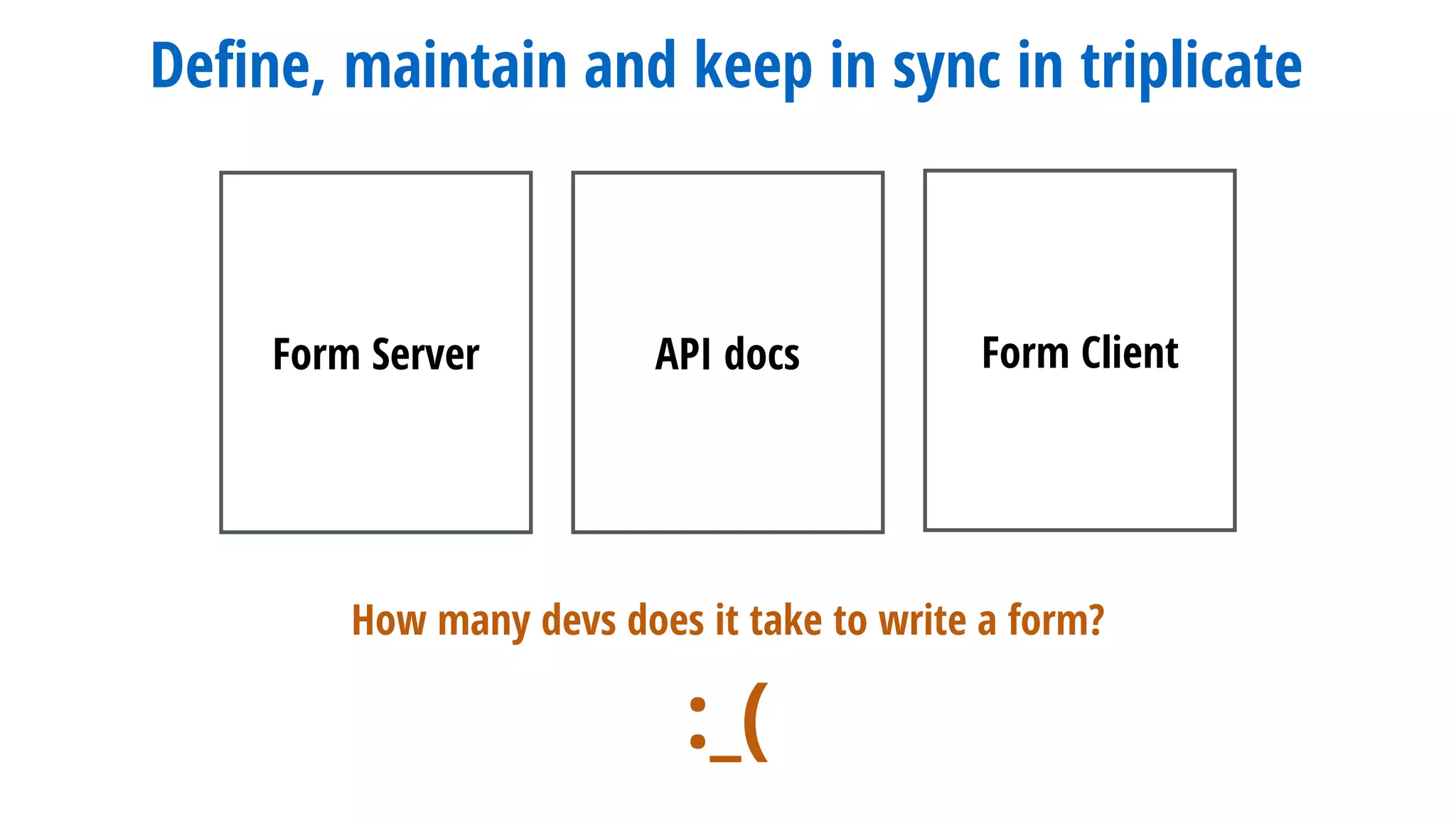 Define, maintain and keep in sync in triplicate

Form Server

API docs

Form Client

How many devs does it take to write a form?

:_(